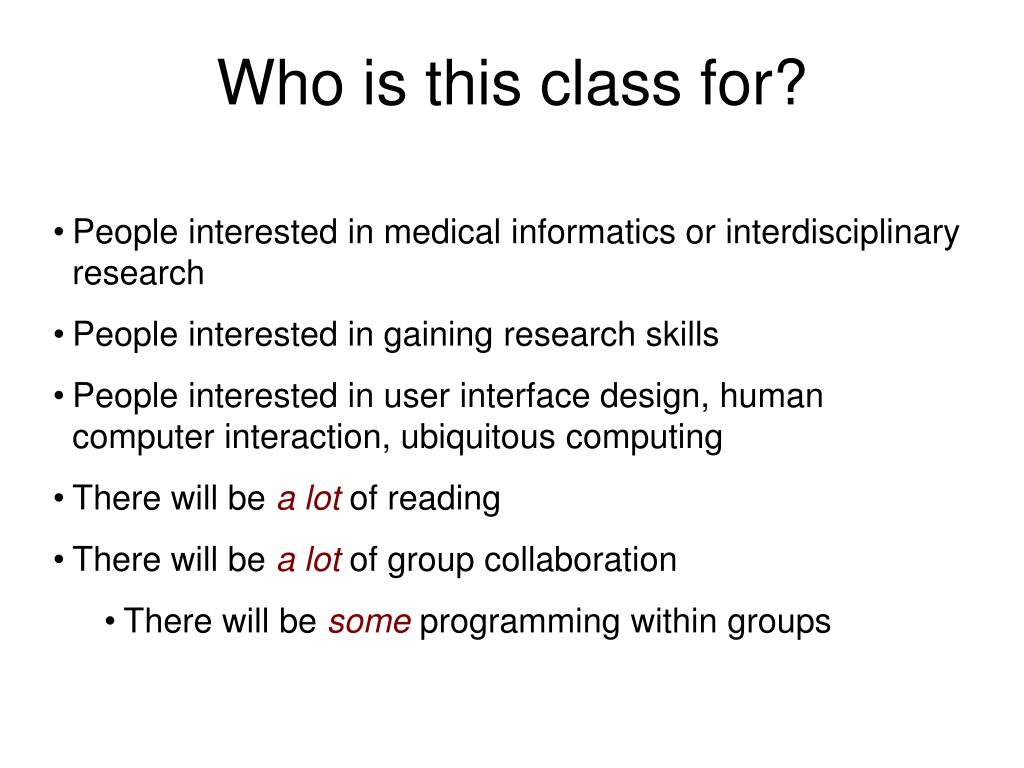 Who is this class for?

• People interested in medical informatics or interdisciplinary research

• People interested in gaining research skills

• People interested in user interface design, human computer interaction, ubiquitous computing

• There will be a lot of reading

• There will be a lot of group collaboration

• There will be some programming within groups